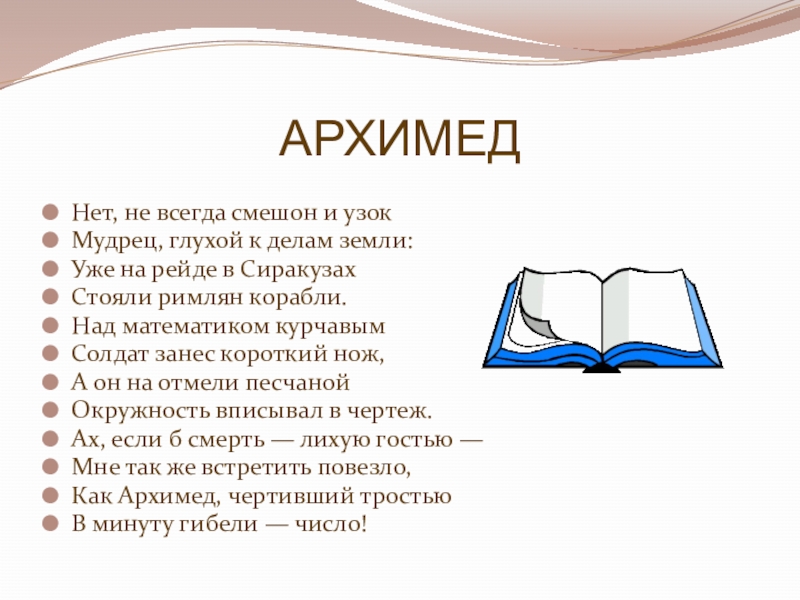 АРХИМЕД

Нет, не всегда смешон и узок
Мудрец, глухой к делам земли:
Уже на рейде в Сиракузах
Стояли римлян корабли.
Над математиком курчавым
Солдат занес короткий нож,
А он на отмели песчаной
Окружность вписывал в чертеж.
Ах, если б смерть — лихую гостью —
Мне так же встретить повезло,
Как Архимед, чертивший тростью
В минуту гибели — число!